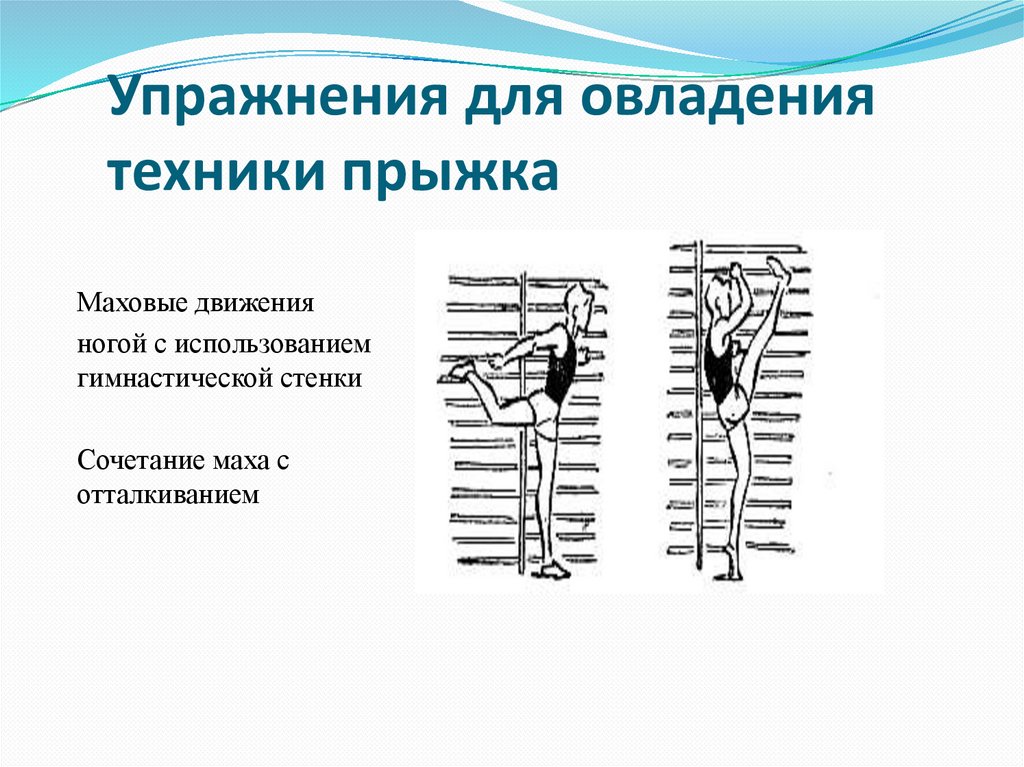 Упражнения для овладения техники прыжка

Маховые движения

ногой с использованием гимнастической стенки

Сочетание маха с отталкиванием